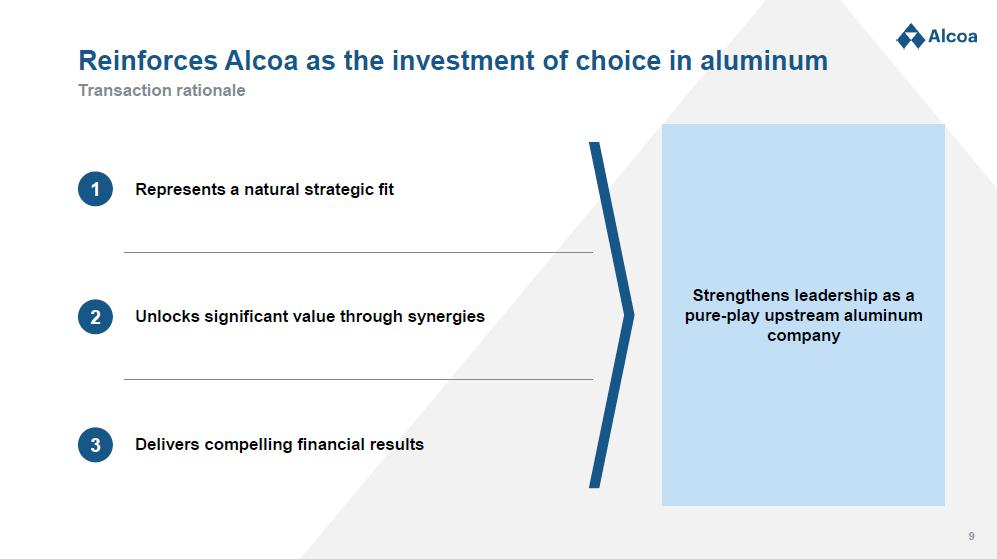 Alcoa

Reinforces Alcoa as the investment of choice in aluminum

Transaction rationale

1 Represents a natural strategic fit

2 Unlocks significant value through synergies

3 Delivers compelling financial results

Strengthens leadership as a pure-play upstream aluminum company

9